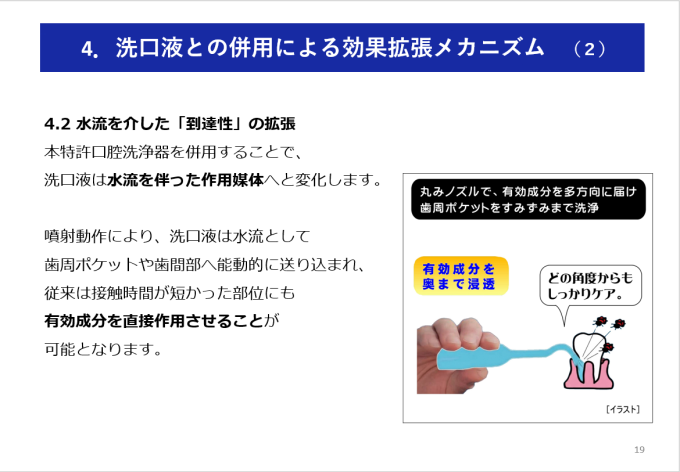 4. 洗口液との併用による効果拡張メカニズム （2）

4.2 水流を介した「到達性」の拡張
本特許口腔洗浄器を併用することで、
洗口液は水流を伴った作用媒体へと変化します。

噴射動作により、洗口液は水流として
歯周ポケットや歯間部へ能動的に送り込まれ、
従来は接触時間が短かった部位にも
有効成分を直接作用させることが
可能となります。

丸みノズルで、有効成分を多方向に届け
歯周ポケットをすみずみまで洗浄

有効成分を
奥まで浸透

どの角度からも
しっかりケア。

［イラスト］

19